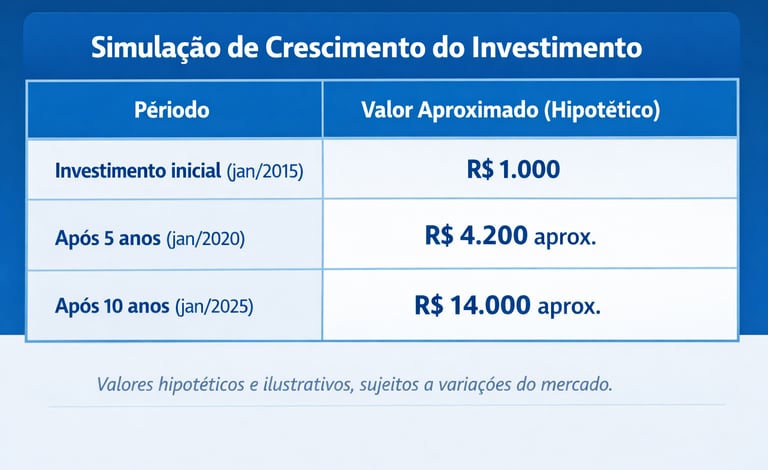 Simulação de Crescimento do Investimento

| Périodo | Valor Aproximado (Hipotético) |
|---|---|
| Investimento inicial (jan/2015) | R$ 1.000 |
| Após 5 anos (jan/2020) | R$ 4.200 aprox. |
| Após 10 anos (jan/2025) | R$ 14.000 aprox. |

Valores hipotéticos e ilustrativos, sujeitos a variações do mercado.